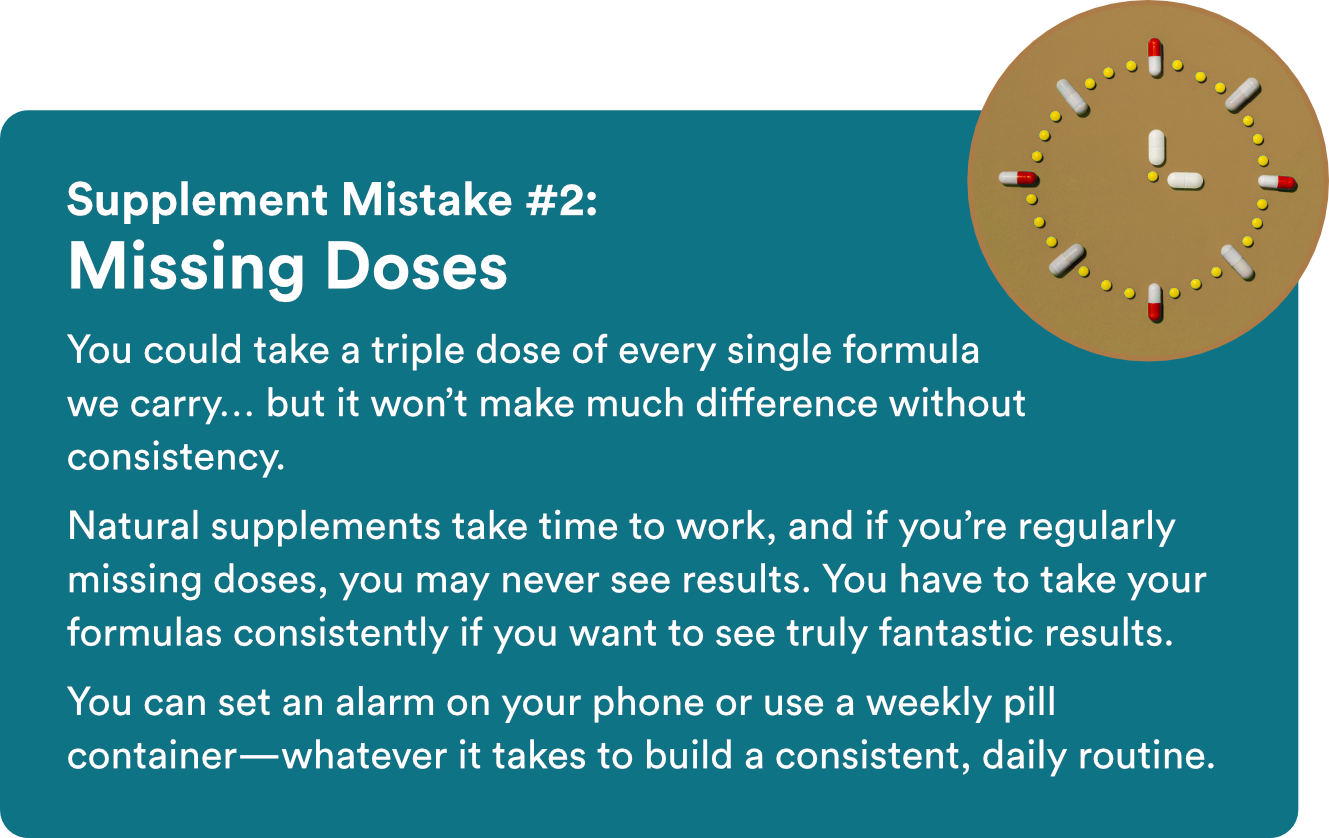 Supplement Mistake #2:
Missing Doses

You could take a triple dose of every single formula we carry… but it won't make much difference without consistency.

Natural supplements take time to work, and if you're regularly missing doses, you may never see results. You have to take your formulas consistently if you want to see truly fantastic results.

You can set an alarm on your phone or use a weekly pill container—whatever it takes to build a consistent, daily routine.